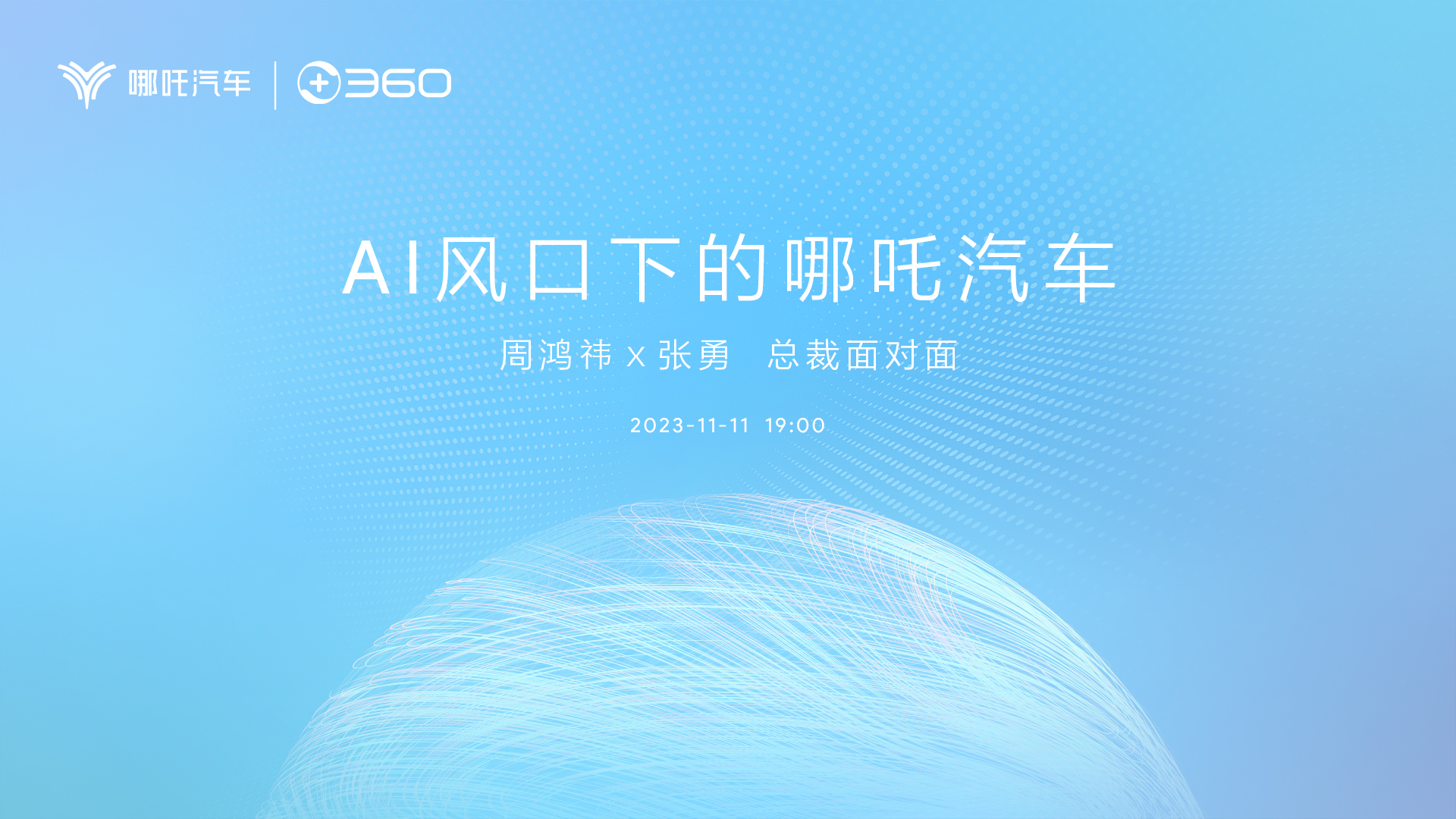 哪吒汽车 | 360

AI风口下的哪吒汽车

周鸿祎 x 张勇 总裁面对面

2023-11-11 19:00